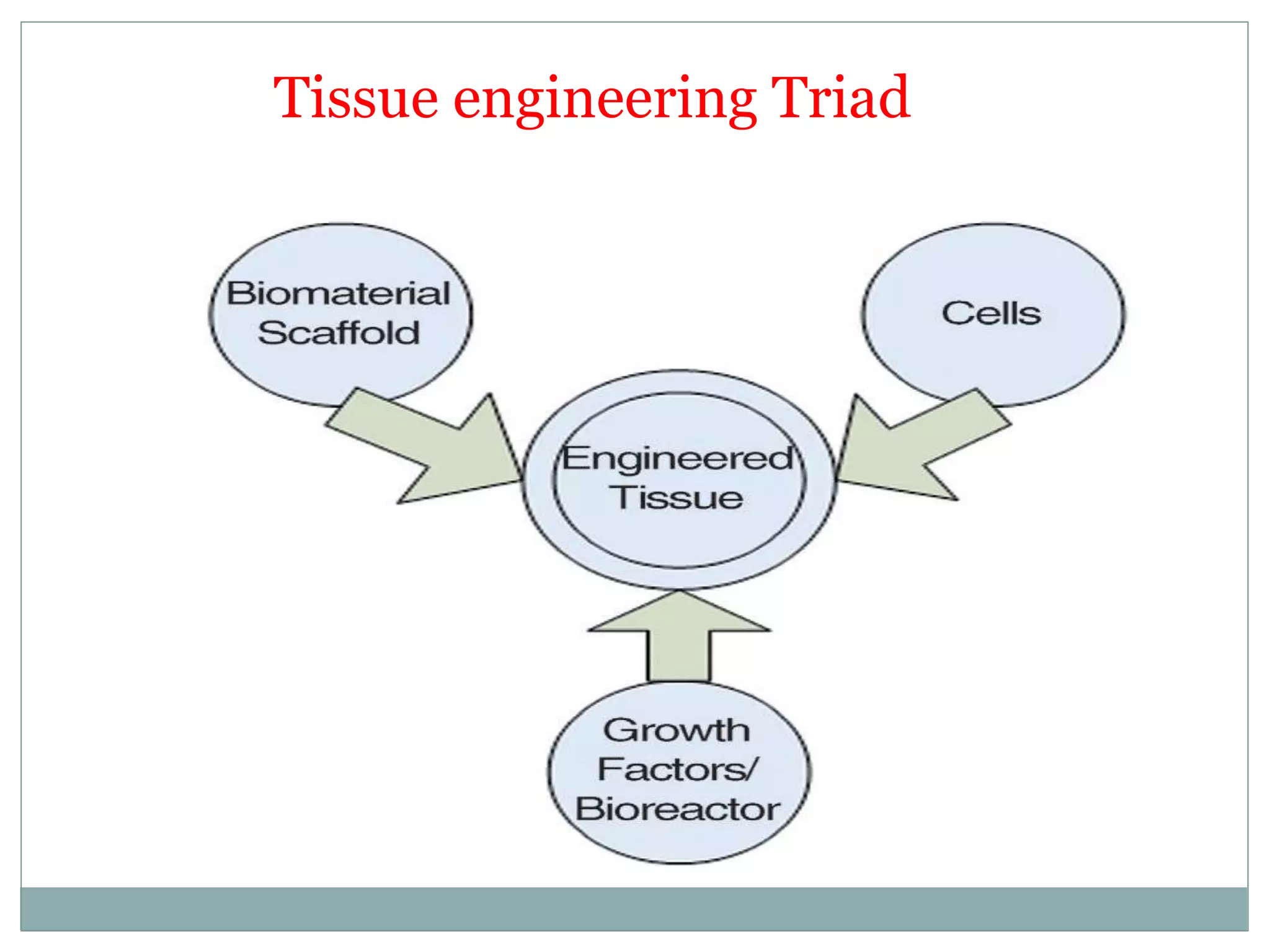 Tissue engineering Triad

Biomaterial Scaffold

Cells

Engineered Tissue

Growth Factors/ Bioreactor